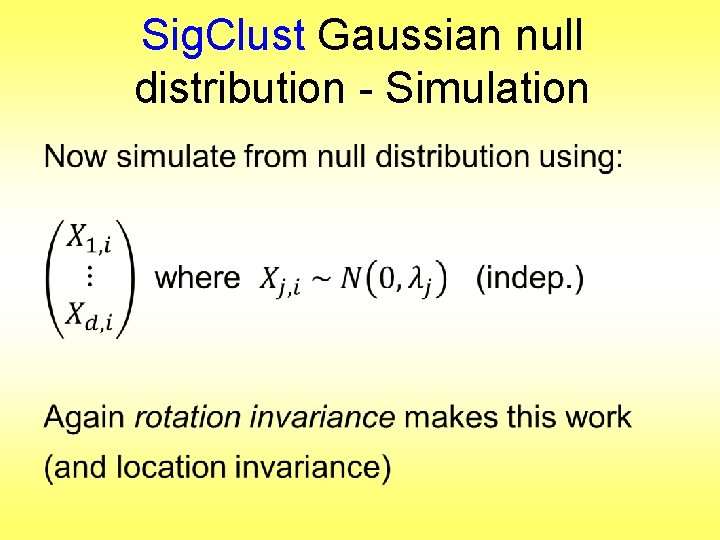 SigClust Gaussian null distribution - Simulation

Now simulate from null distribution using:

$\begin{pmatrix} X_{1,i} \\ \vdots \\ X_{d,i} \end{pmatrix}$ where $X_{j,i} \sim N(0, \lambda_j)$ (indep.)

Again rotation invariance makes this work (and location invariance)